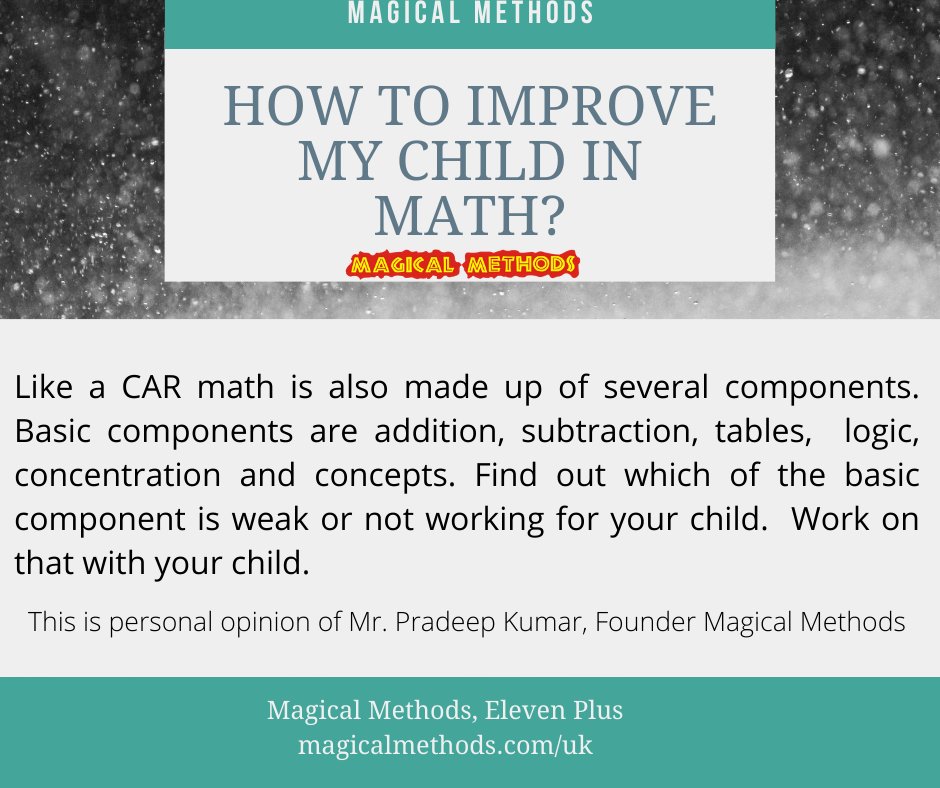 MAGICAL METHODS

HOW TO IMPROVE MY CHILD IN MATH?

MAGICAL METHODS

Like a CAR math is also made up of several components. Basic components are addition, subtraction, tables, logic, concentration and concepts. Find out which of the basic component is weak or not working for your child. Work on that with your child.

This is personal opinion of Mr. Pradeep Kumar, Founder Magical Methods

Magical Methods, Eleven Plus
magicalmethods.com/uk